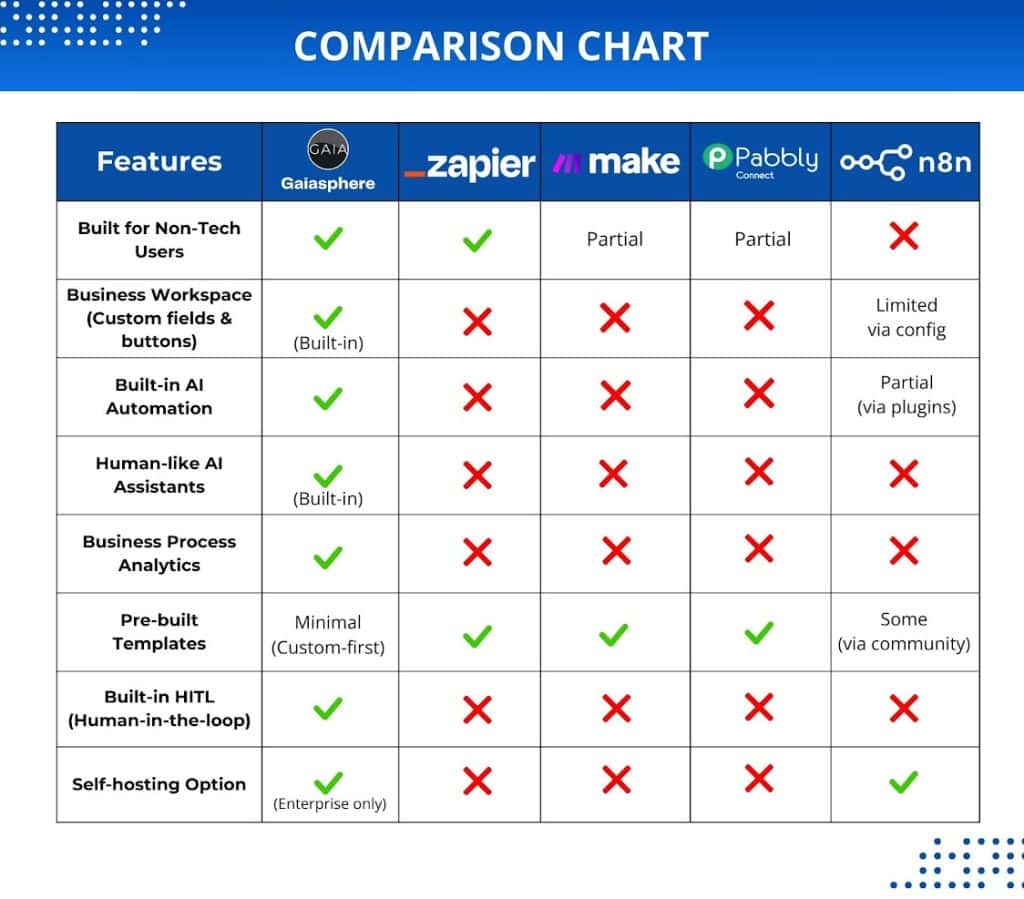 COMPARISON CHART

| Features | GAIA Gaiasphere | zapier | make | Pabbly Connect | n8n |
|---|---|---|---|---|---|
| Built for Non-Tech Users | ✓ | ✓ | Partial | Partial | ✗ |
| Business Workspace (Custom fields & buttons) | ✓ (Built-in) | ✗ | ✗ | ✗ | Limited via config |
| Built-in AI Automation | ✓ | ✗ | ✗ | ✗ | Partial (via plugins) |
| Human-like AI Assistants | ✓ (Built-in) | ✗ | ✗ | ✗ | ✗ |
| Business Process Analytics | ✓ | ✗ | ✗ | ✗ | ✗ |
| Pre-built Templates | Minimal (Custom-first) | ✓ | ✓ | ✓ | Some (via community) |
| Built-in HITL (Human-in-the-loop) | ✓ | ✗ | ✗ | ✗ | ✗ |
| Self-hosting Option | ✓ (Enterprise only) | ✗ | ✗ | ✗ | ✓ |